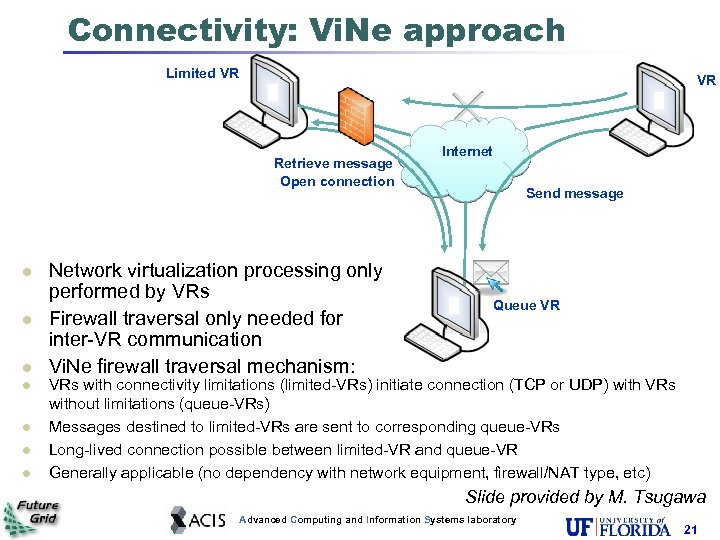 Connectivity: ViNe approach

Limited VR

VR

Internet

Retrieve message
Open connection

Send message

Queue VR

- Network virtualization processing only performed by VRs
- Firewall traversal only needed for inter-VR communication
- ViNe firewall traversal mechanism:
- VRs with connectivity limitations (limited-VRs) initiate connection (TCP or UDP) with VRs without limitations (queue-VRs)
- Messages destined to limited-VRs are sent to corresponding queue-VRs
- Long-lived connection possible between limited-VR and queue-VR
- Generally applicable (no dependency with network equipment, firewall/NAT type, etc)

Slide provided by M. Tsugawa

Future Grid

ACIS Advanced Computing and Information Systems laboratory

UF UNIVERSITY of FLORIDA 21